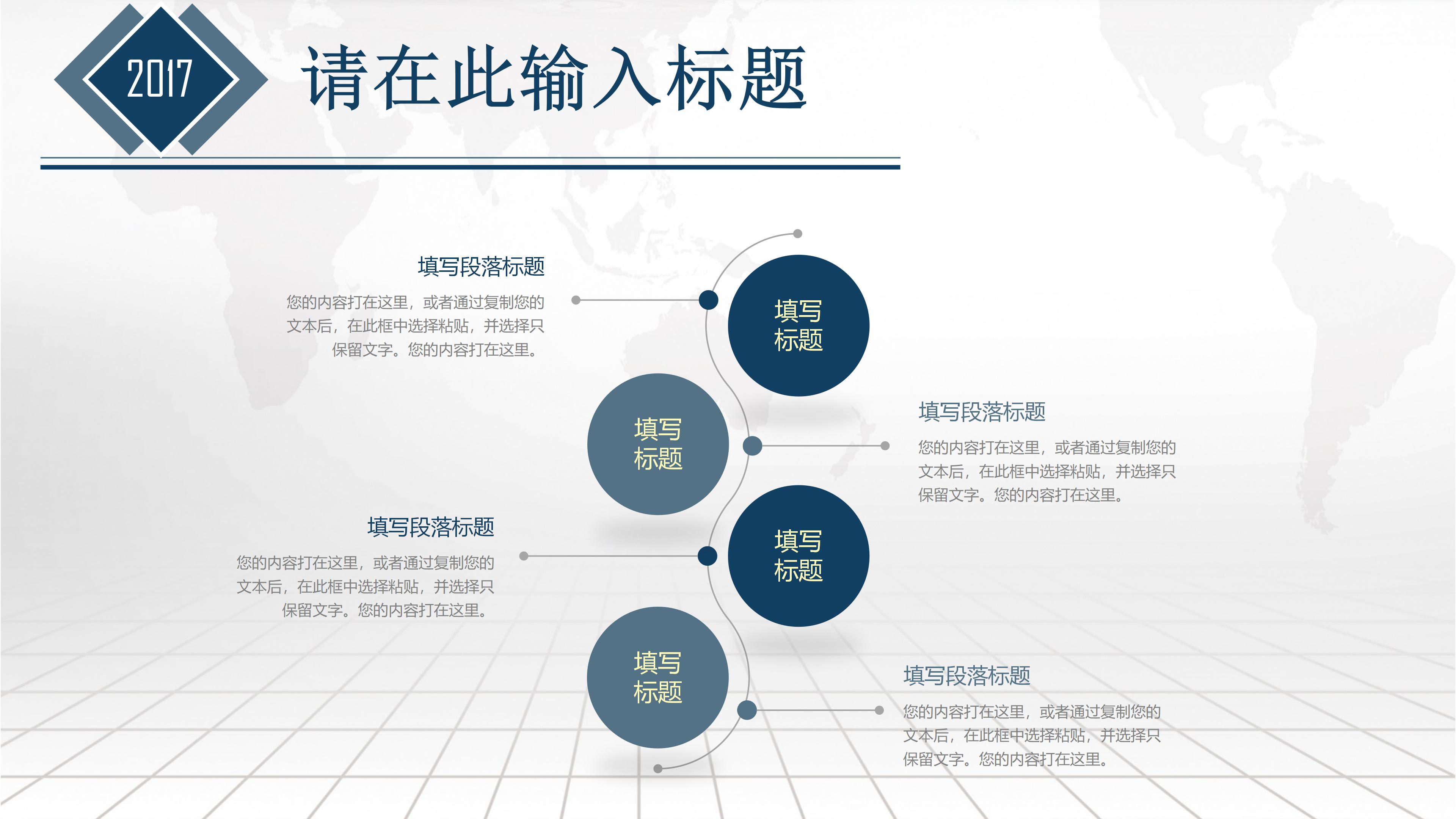 2017

请在此输入标题

填写段落标题

您的内容打在这里，或者通过复制您的文本后，在此框中选择粘贴，并选择只保留文字。您的内容打在这里。

填写标题

填写标题

填写段落标题

您的内容打在这里，或者通过复制您的文本后，在此框中选择粘贴，并选择只保留文字。您的内容打在这里。

填写段落标题

您的内容打在这里，或者通过复制您的文本后，在此框中选择粘贴，并选择只保留文字。您的内容打在这里。

填写标题

填写标题

填写段落标题

您的内容打在这里，或者通过复制您的文本后，在此框中选择粘贴，并选择只保留文字。您的内容打在这里。